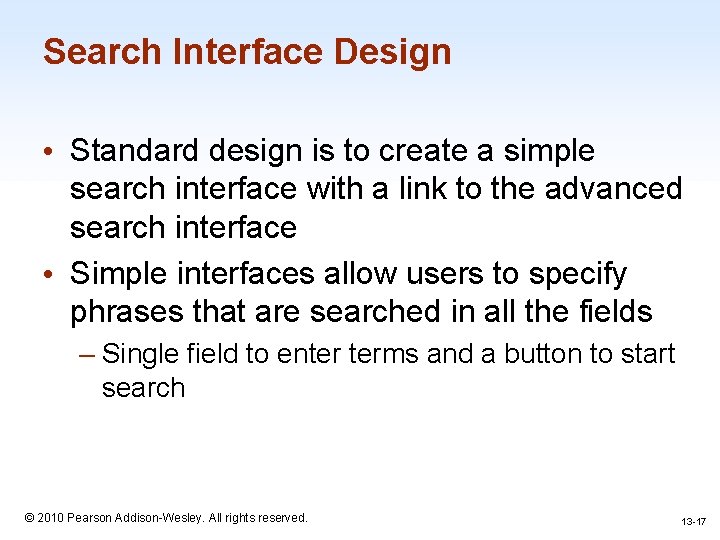 Search Interface Design

• Standard design is to create a simple search interface with a link to the advanced search interface

• Simple interfaces allow users to specify phrases that are searched in all the fields

– Single field to enter terms and a button to start search

© 2010 Pearson Addison-Wesley. All rights reserved.

13-17